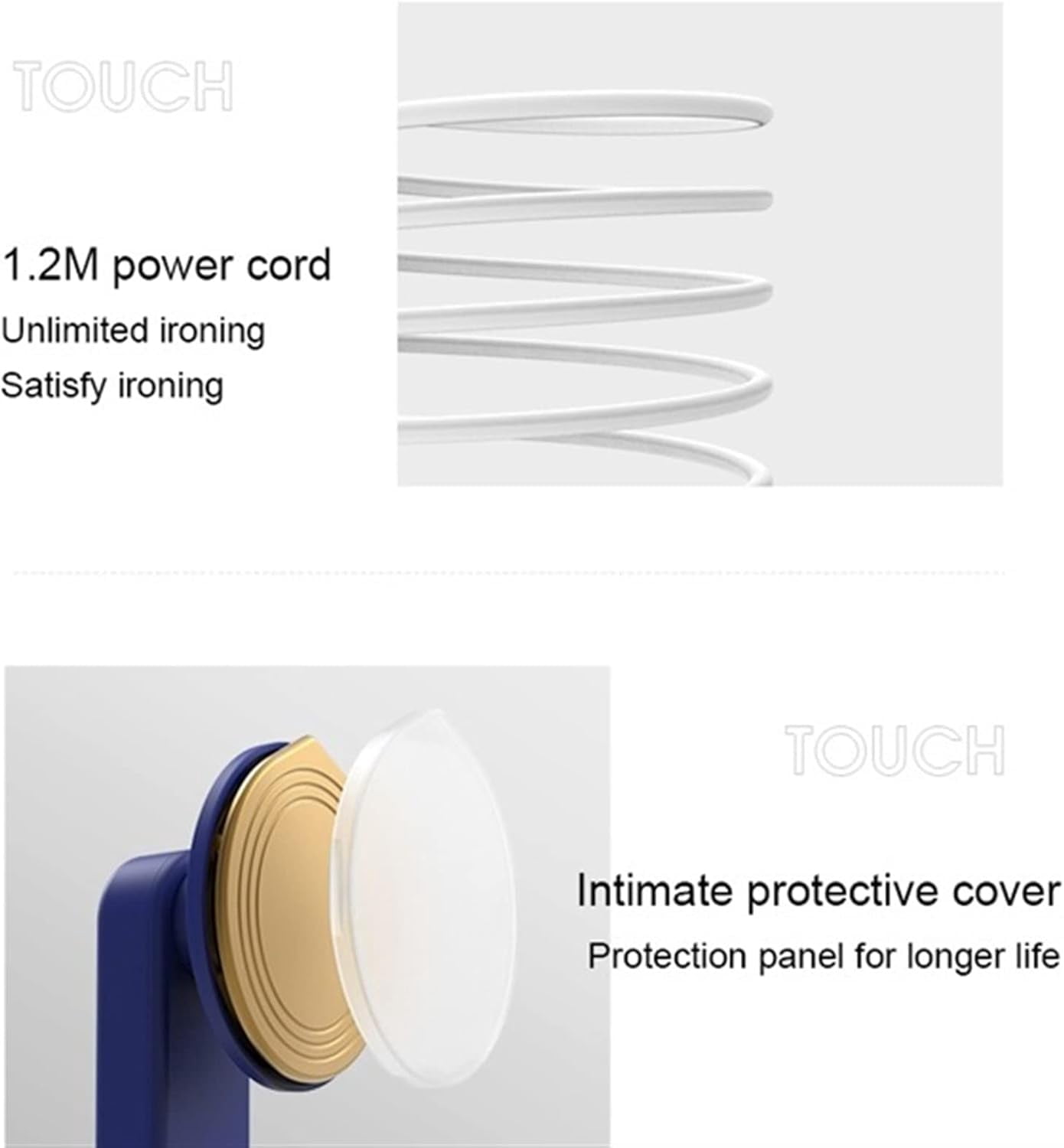 TOUCH

1.2M power cord

Unlimited ironing

Satisfy ironing

TOUCH

Intimate protective cover

Protection panel for longer life